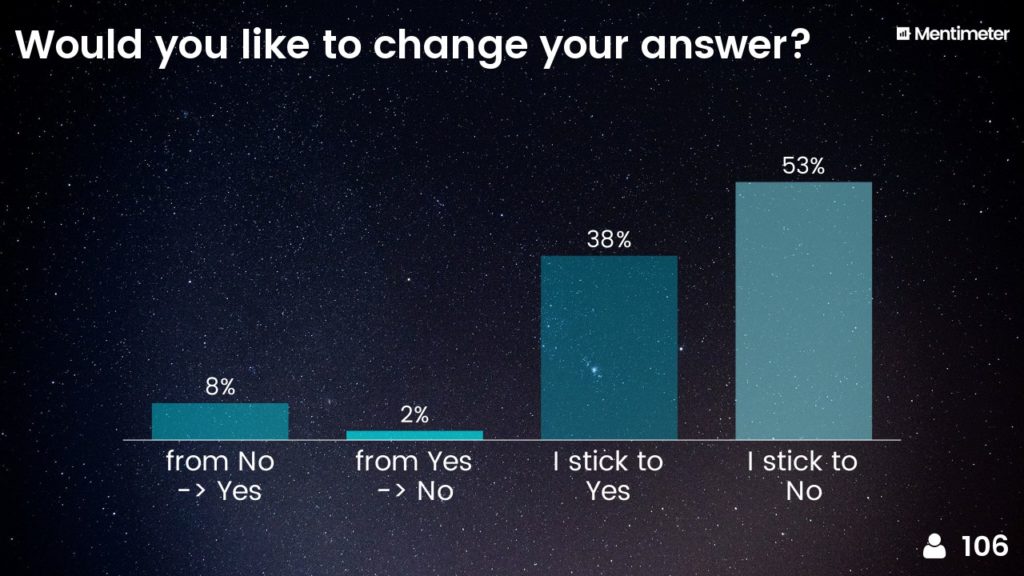 Would you like to change your answer?

Mentimeter

8%

from No -> Yes

2%

from Yes -> No

38%

I stick to Yes

53%

I stick to No

106